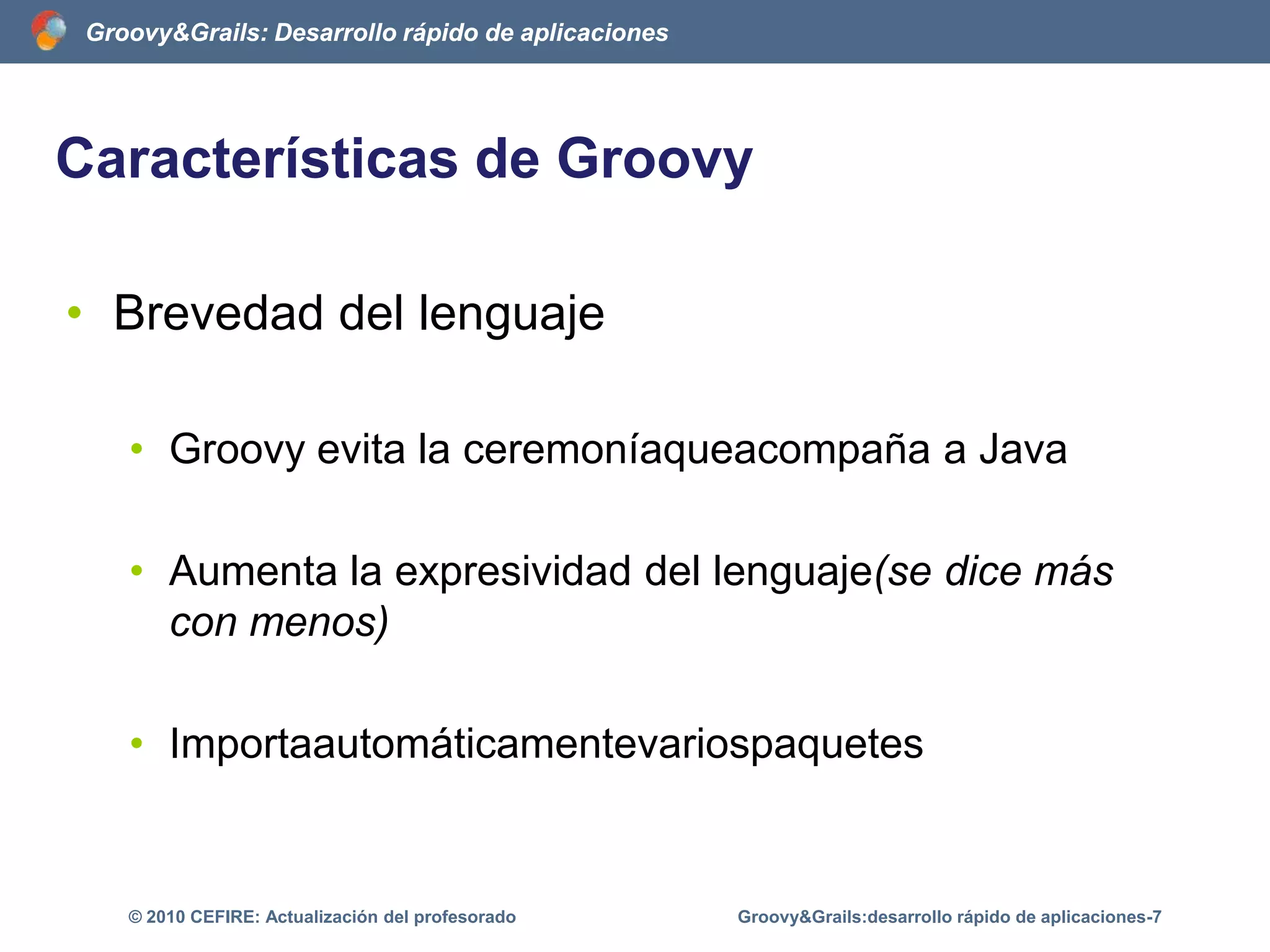 Groovy&Grails: Desarrollo rápido de aplicaciones

Características de Groovy

• Brevedad del lenguaje

• Groovy evita la ceremoníaqueacompaña a Java

• Aumenta la expresividad del lenguaje(se dice más con menos)

• Importaautomáticamentevariospaquetes

© 2010 CEFIRE: Actualización del profesorado

Groovy&Grails:desarrollo rápido de aplicaciones-7